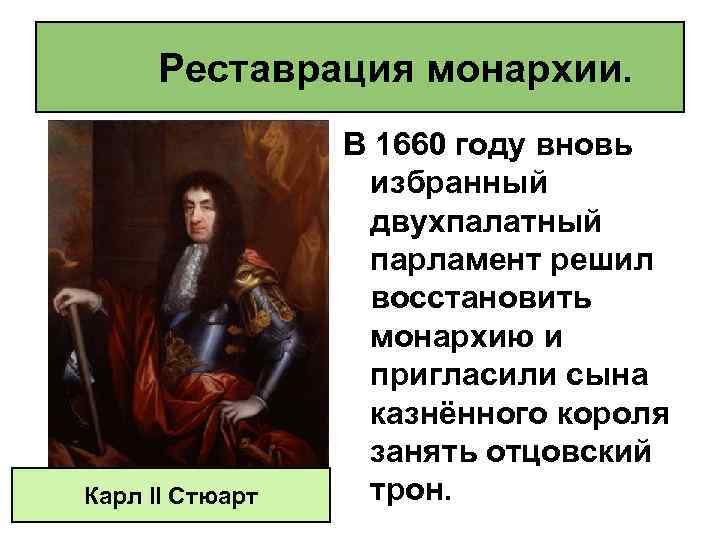 Реставрация монархии.

В 1660 году вновь избранный двухпалатный парламент решил восстановить монархию и пригласили сына казнённого короля занять отцовский трон.

Карл II Стюарт